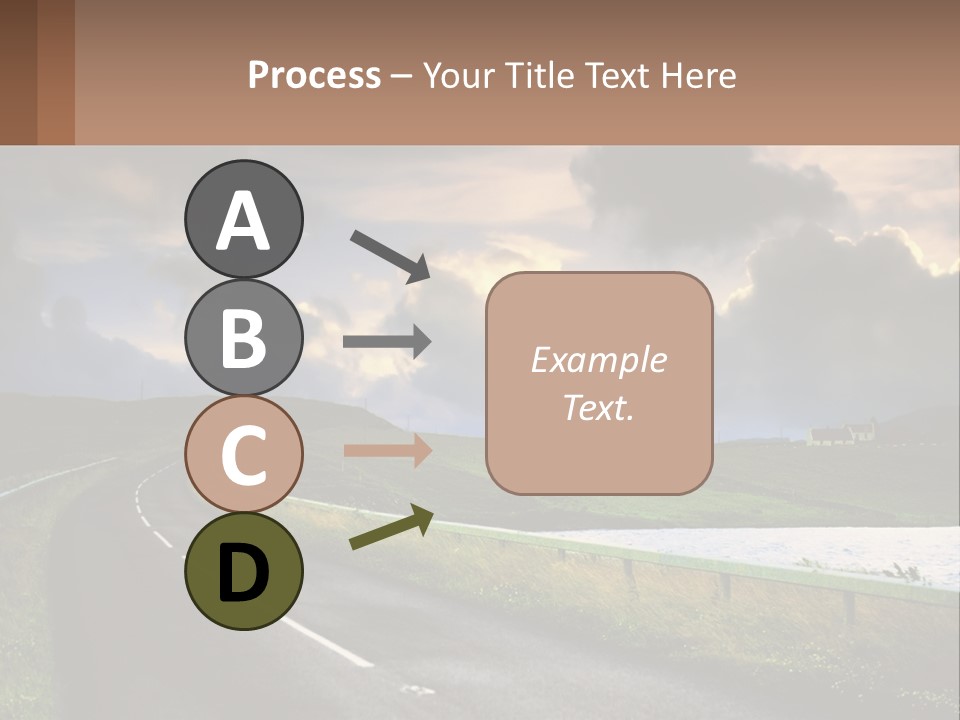 Process – Your Title Text Here

A

B

C

D

Example Text.